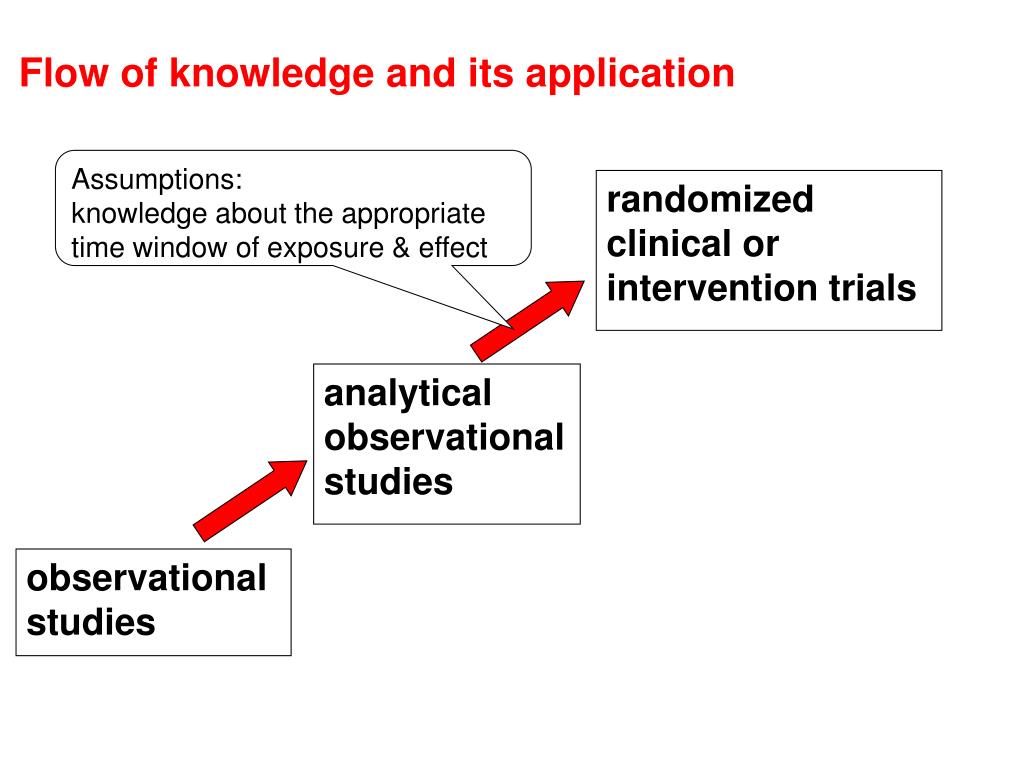 Flow of knowledge and its application

Assumptions:
knowledge about the appropriate time window of exposure & effect

randomized clinical or intervention trials

analytical observational studies

observational studies